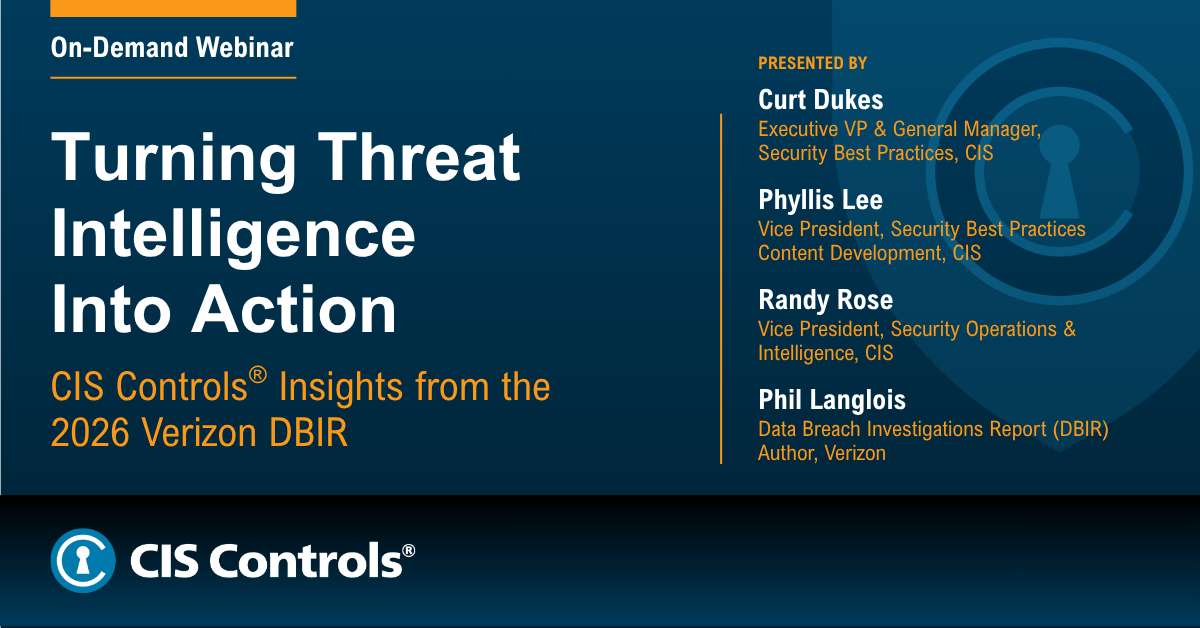 On-Demand Webinar

Turning Threat Intelligence Into Action

CIS Controls® Insights from the 2026 Verizon DBIR

PRESENTED BY

Curt Dukes
Executive VP & General Manager, Security Best Practices, CIS

Phyllis Lee
Vice President, Security Best Practices Content Development, CIS

Randy Rose
Vice President, Security Operations & Intelligence, CIS

Phil Langlois
Data Breach Investigations Report (DBIR) Author, Verizon

CIS Controls®